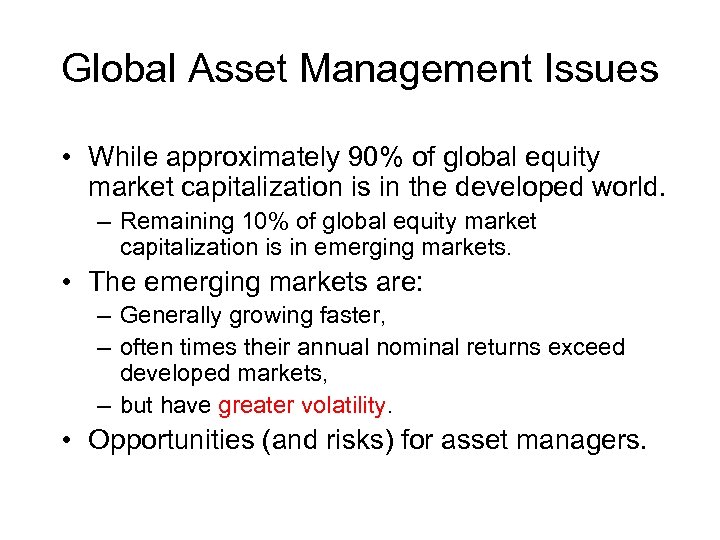 Global Asset Management Issues

• While approximately 90% of global equity market capitalization is in the developed world.
– Remaining 10% of global equity market capitalization is in emerging markets.

• The emerging markets are:
– Generally growing faster,
– often times their annual nominal returns exceed developed markets,
– but have greater volatility.

• Opportunities (and risks) for asset managers.